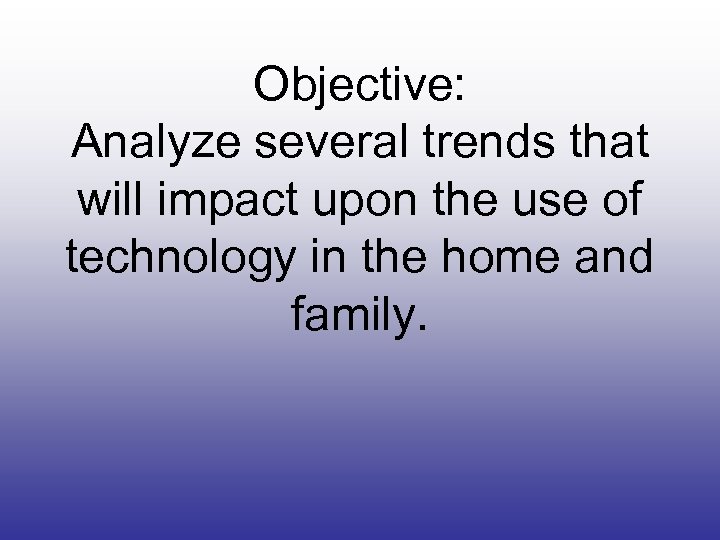 Objective:
Analyze several trends that will impact upon the use of technology in the home and family.